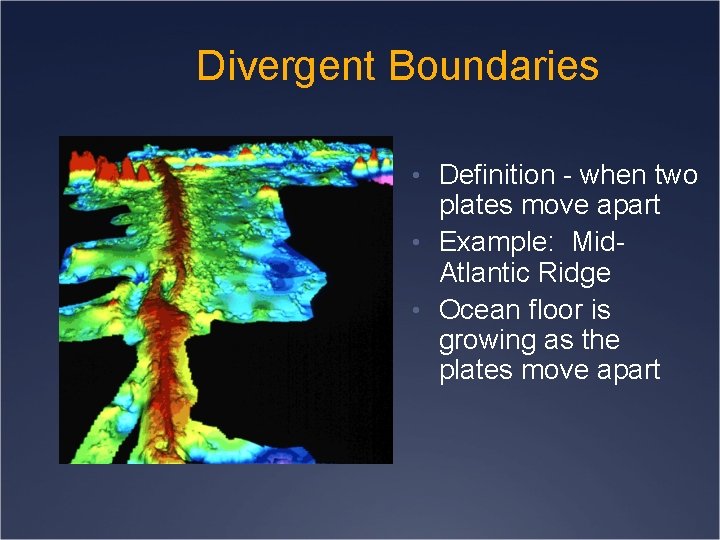 Divergent Boundaries

• Definition - when two plates move apart
• Example: Mid-Atlantic Ridge
• Ocean floor is growing as the plates move apart